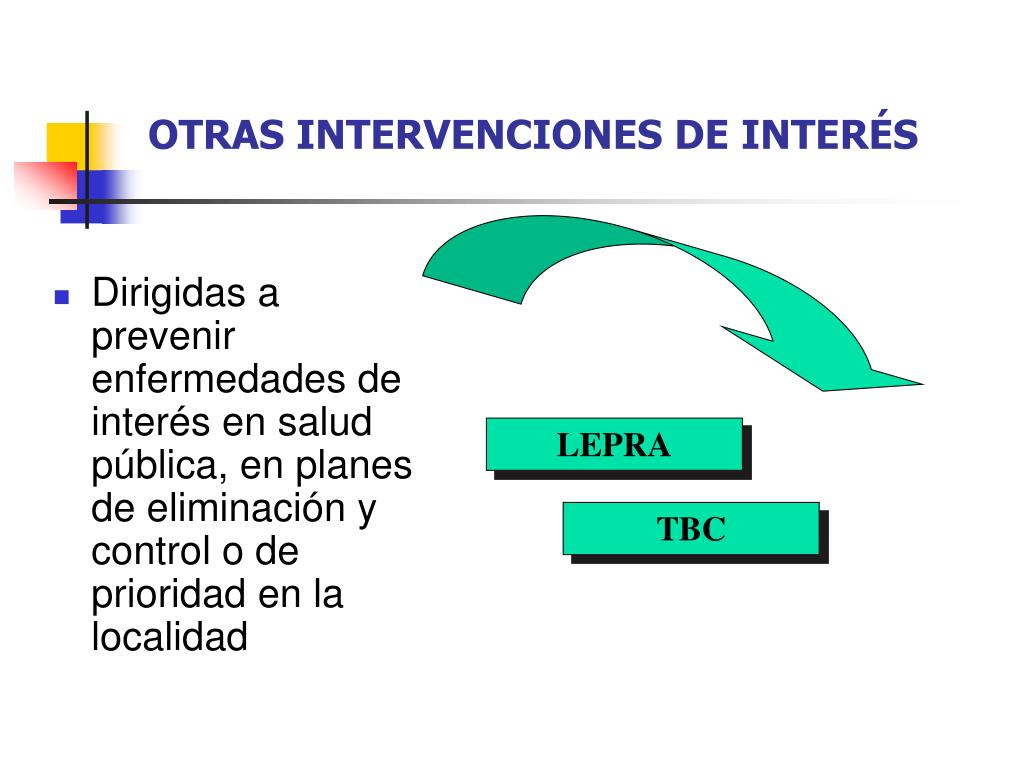 OTRAS INTERVENCIONES DE INTERÉS

Dirigidas a prevenir enfermedades de interés en salud pública, en planes de eliminación y control o de prioridad en la localidad

LEPRA

TBC